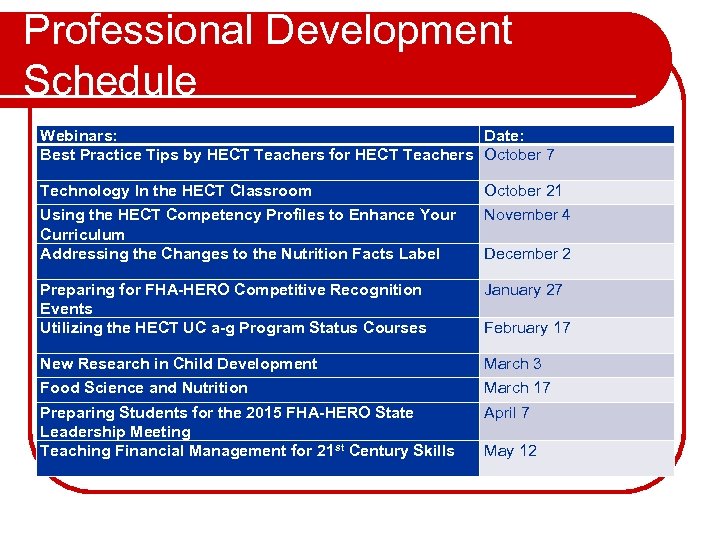 Professional Development Schedule

| Webinars: | Date: |
|---|---|
| Best Practice Tips by HECT Teachers for HECT Teachers | October 7 |
| Technology In the HECT Classroom | October 21 |
| Using the HECT Competency Profiles to Enhance Your Curriculum | November 4 |
| Addressing the Changes to the Nutrition Facts Label | December 2 |
| Preparing for FHA-HERO Competitive Recognition Events | January 27 |
| Utilizing the HECT UC a-g Program Status Courses | February 17 |
| New Research in Child Development | March 3 |
| Food Science and Nutrition | March 17 |
| Preparing Students for the 2015 FHA-HERO State Leadership Meeting | April 7 |
| Teaching Financial Management for 21$^{st}$ Century Skills | May 12 |